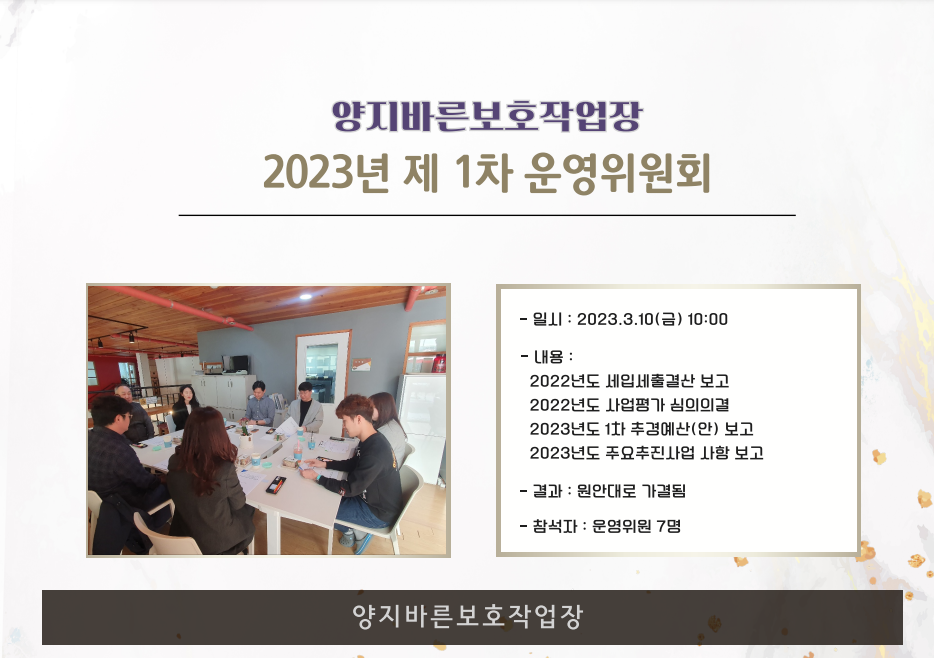 양지바른보호작업장
2023년 제 1차 운영위원회

- 일시 : 2023.3.10(금) 10:00

- 내용 :
2022년도 세입세출결산 보고
2022년도 사업평가 심의의결
2023년도 1차 추경예산(안) 보고
2023년도 주요추진사업 사항 보고

- 결과 : 원안대로 가결됨

- 참석자 : 운영위원 7명

양지바른보호작업장